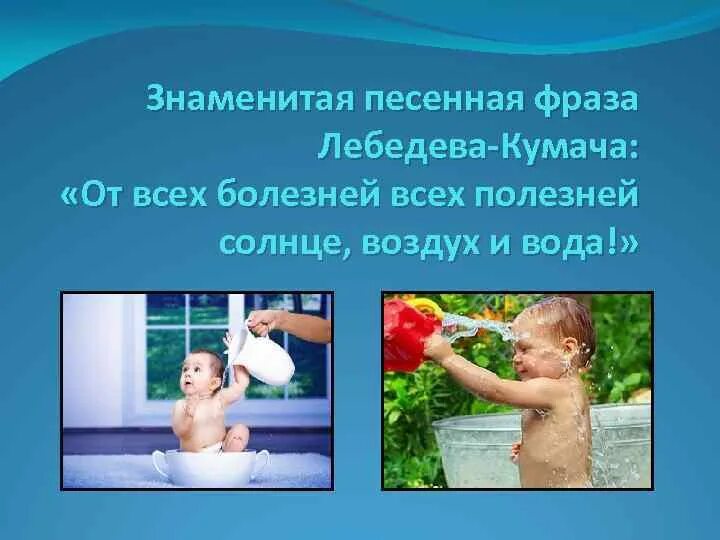 Знаменитая песенная фраза Лебедева-Кумача: «От всех болезней всех полезней солнце, воздух и вода!»